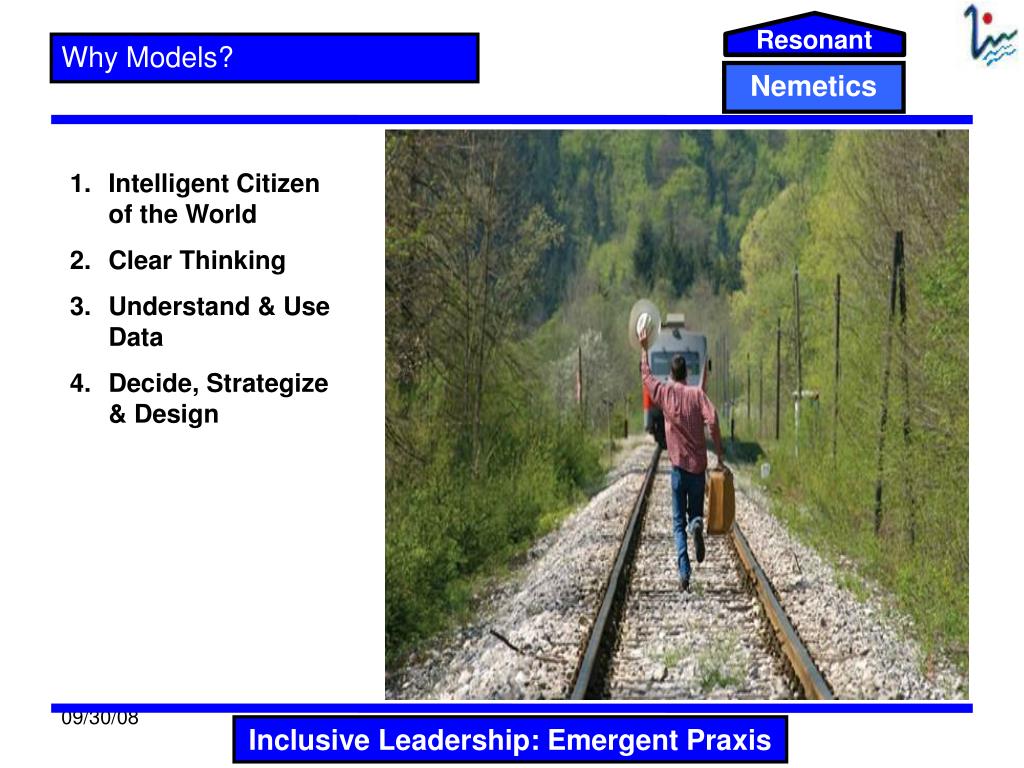 Why Models?

Resonant

Nemetics

1. Intelligent Citizen of the World
2. Clear Thinking
3. Understand & Use Data
4. Decide, Strategize & Design

09/30/08

Inclusive Leadership: Emergent Praxis